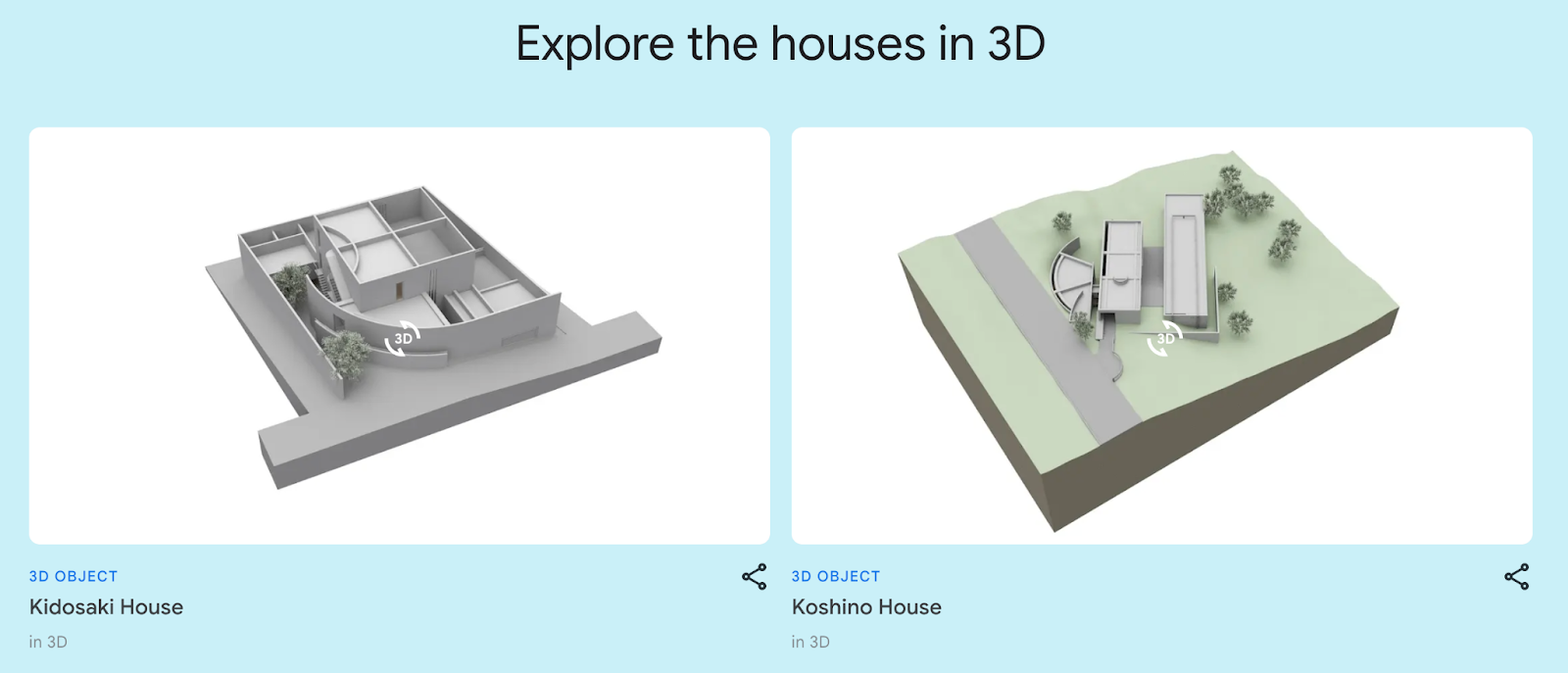 Explore the houses in 3D

3D

3D OBJECT
Kidosaki House
in 3D

3D

3D OBJECT
Koshino House
in 3D